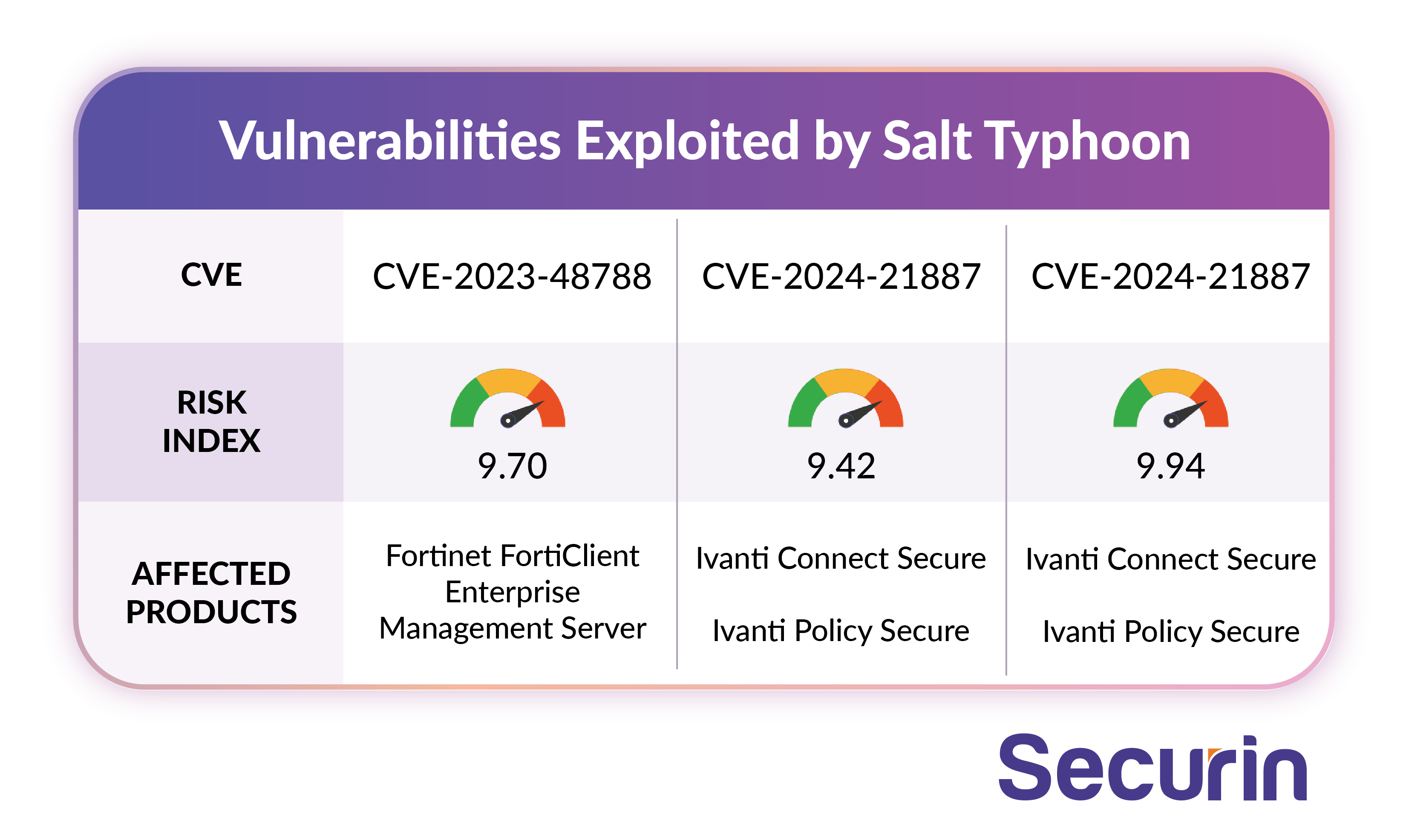 Vulnerabilities Exploited by Salt Typhoon

| CVE | CVE-2023-48788 | CVE-2024-21887 | CVE-2024-21887 |
|---|---|---|---|
| RISK INDEX | 9.70 | 9.42 | 9.94 |
| AFFECTED PRODUCTS | Fortinet FortiClient Enterprise Management Server | Ivanti Connect Secure Ivanti Policy Secure | Ivanti Connect Secure Ivanti Policy Secure |

Securin